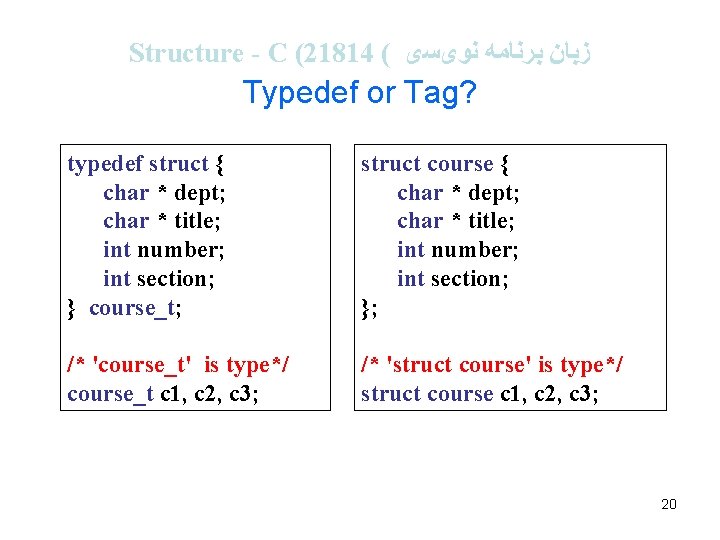 Structure - C (21814 ( زبان برنامه نویسی

Typedef or Tag?

typedef struct {
char * dept;
char * title;
int number;
int section;
} course_t;

/* 'course_t' is type*/
course_t c1, c2, c3;

struct course {
char * dept;
char * title;
int number;
int section;
};

/* 'struct course' is type*/
struct course c1, c2, c3;

20